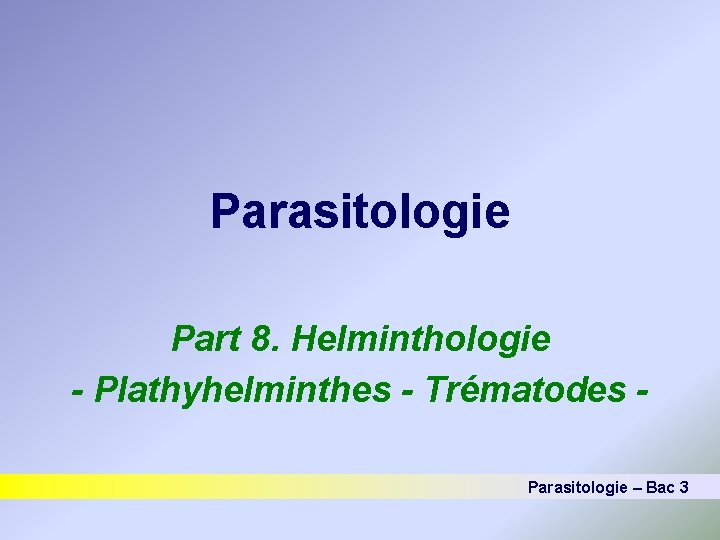 Parasitologie

Part 8. Helminthologie
- Plathyhelminthes - Trématodes -

Parasitologie – Bac 3